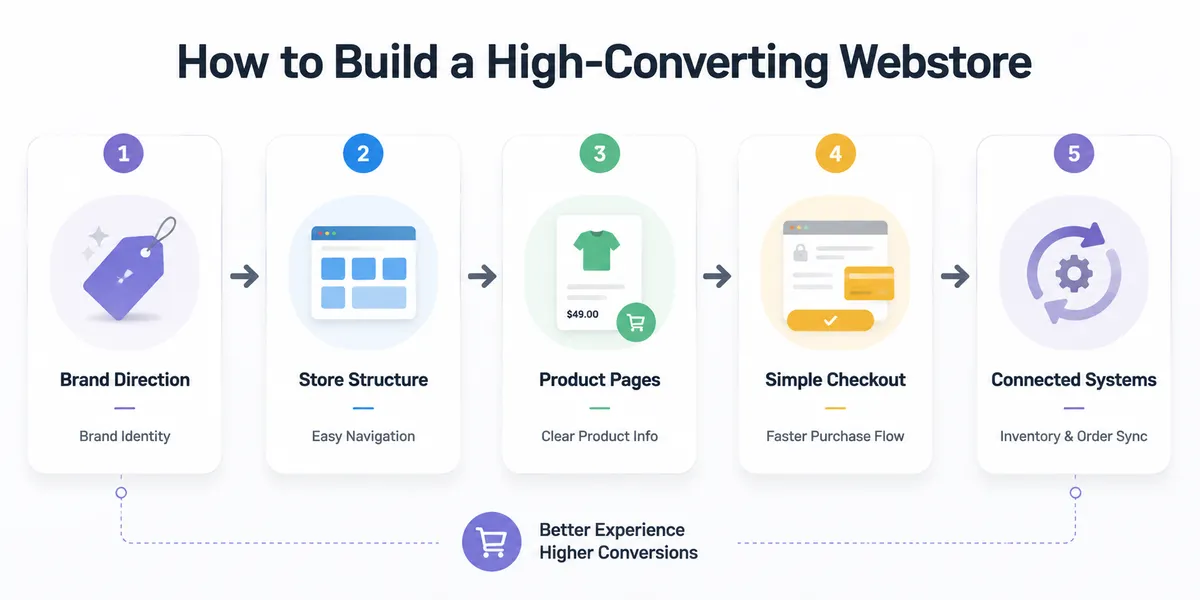 How to Build a High-Converting Webstore

1

Brand Direction

Brand Identity

2

Store Structure

Easy Navigation

3

$49.00

Product Pages

Clear Product Info

4

Simple Checkout

Faster Purchase Flow

5

Connected Systems

Inventory & Order Sync

Better Experience
Higher Conversions